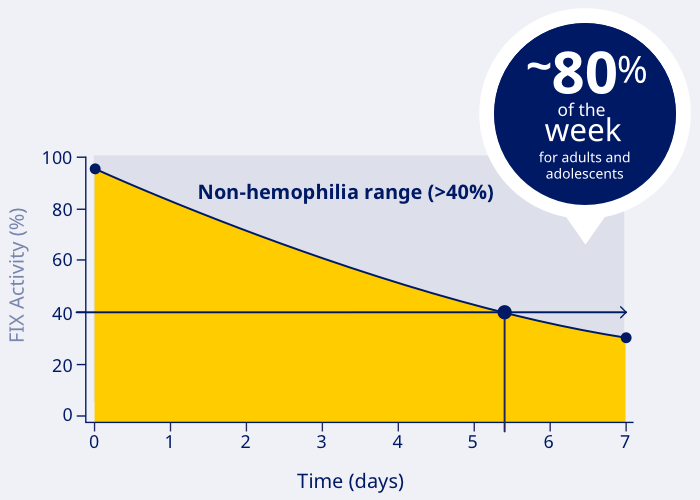 ~80%
of the
week
for adults and adolescents

Non-hemophilia range (>40%)

FIX Activity (%)

100
80
60
40
20
0

0
1
2
3
4
5
6
7

Time (days)